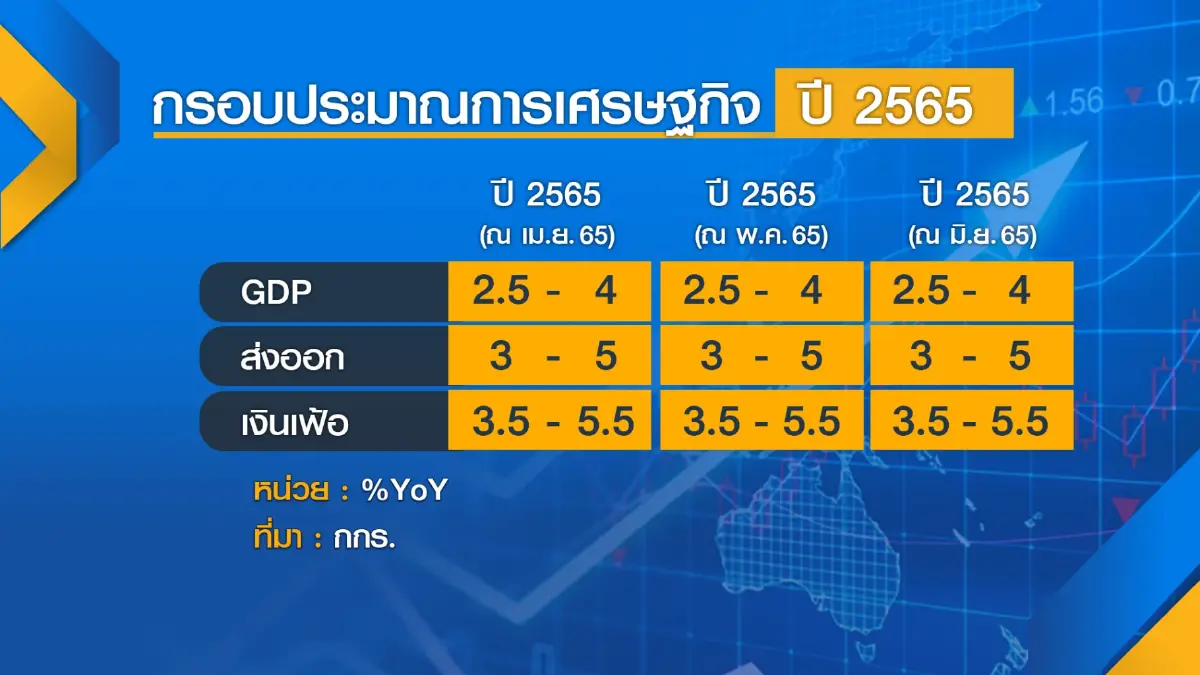 กรอบประมาณการเศรษฐกิจ ปี 2565

| | ปี 2565 (ณ เม.ย. 65) | ปี 2565 (ณ พ.ค. 65) | ปี 2565 (ณ มิ.ย. 65) |
|---|---|---|---|
| GDP | 2.5 - 4 | 2.5 - 4 | 2.5 - 4 |
| ส่งออก | 3 - 5 | 3 - 5 | 3 - 5 |
| เงินเฟ้อ | 3.5 - 5.5 | 3.5 - 5.5 | 3.5 - 5.5 |

หน่วย : %YoY
ที่มา : กกร.

1.56 0.7